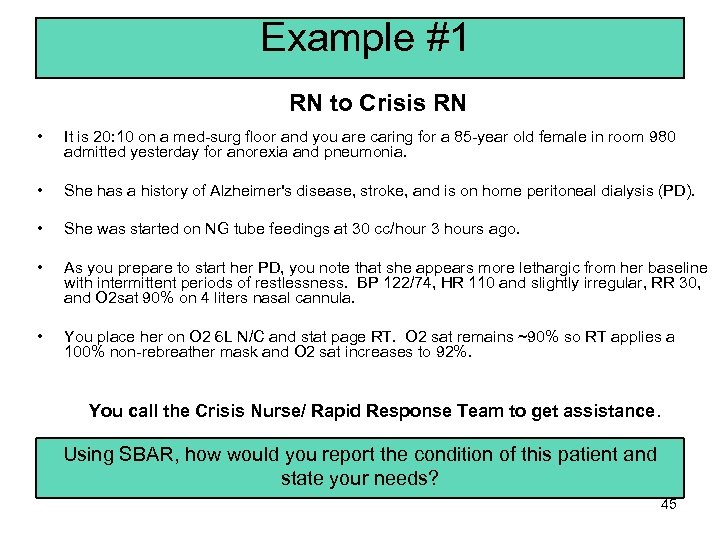 Example #1

RN to Crisis RN

• It is 20:10 on a med-surg floor and you are caring for a 85-year old female in room 980 admitted yesterday for anorexia and pneumonia.

• She has a history of Alzheimer's disease, stroke, and is on home peritoneal dialysis (PD).

• She was started on NG tube feedings at 30 cc/hour 3 hours ago.

• As you prepare to start her PD, you note that she appears more lethargic from her baseline with intermittent periods of restlessness. BP 122/74, HR 110 and slightly irregular, RR 30, and O2sat 90% on 4 liters nasal cannula.

• You place her on O2 6L N/C and stat page RT. O2 sat remains ~90% so RT applies a 100% non-rebreather mask and O2 sat increases to 92%.

You call the Crisis Nurse/ Rapid Response Team to get assistance.

Using SBAR, how would you report the condition of this patient and state your needs?

45